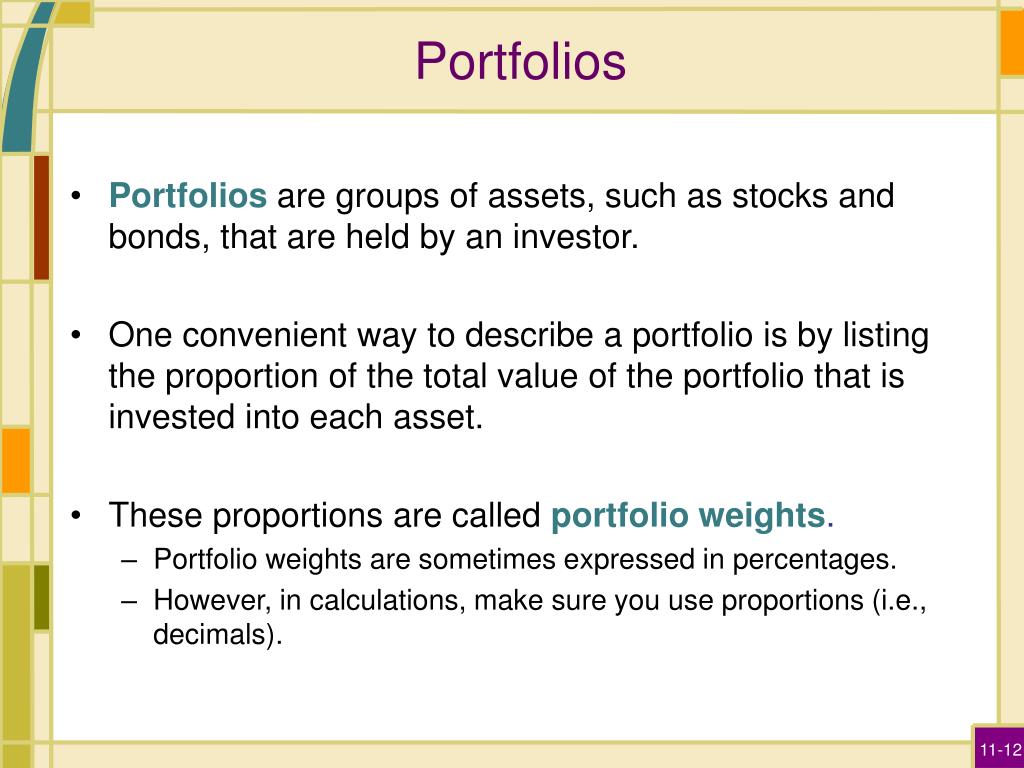 Portfolios

• Portfolios are groups of assets, such as stocks and bonds, that are held by an investor.

• One convenient way to describe a portfolio is by listing the proportion of the total value of the portfolio that is invested into each asset.

• These proportions are called portfolio weights.
– Portfolio weights are sometimes expressed in percentages.
– However, in calculations, make sure you use proportions (i.e., decimals).

11-12